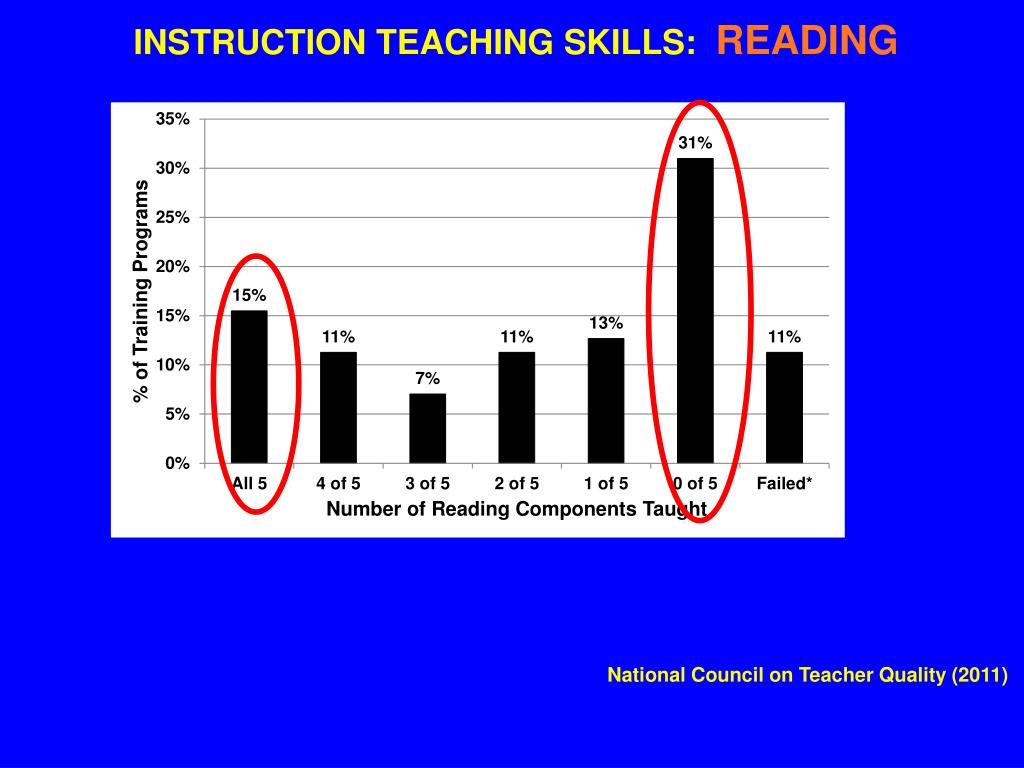 INSTRUCTION TEACHING SKILLS: READING

35%
30%
25%
20%
15%
10%
5%
0%

% of Training Programs

15%
11%
7%
11%
13%
31%
11%

All 5
4 of 5
3 of 5
2 of 5
1 of 5
0 of 5
Failed*

Number of Reading Components Taught

National Council on Teacher Quality (2011)